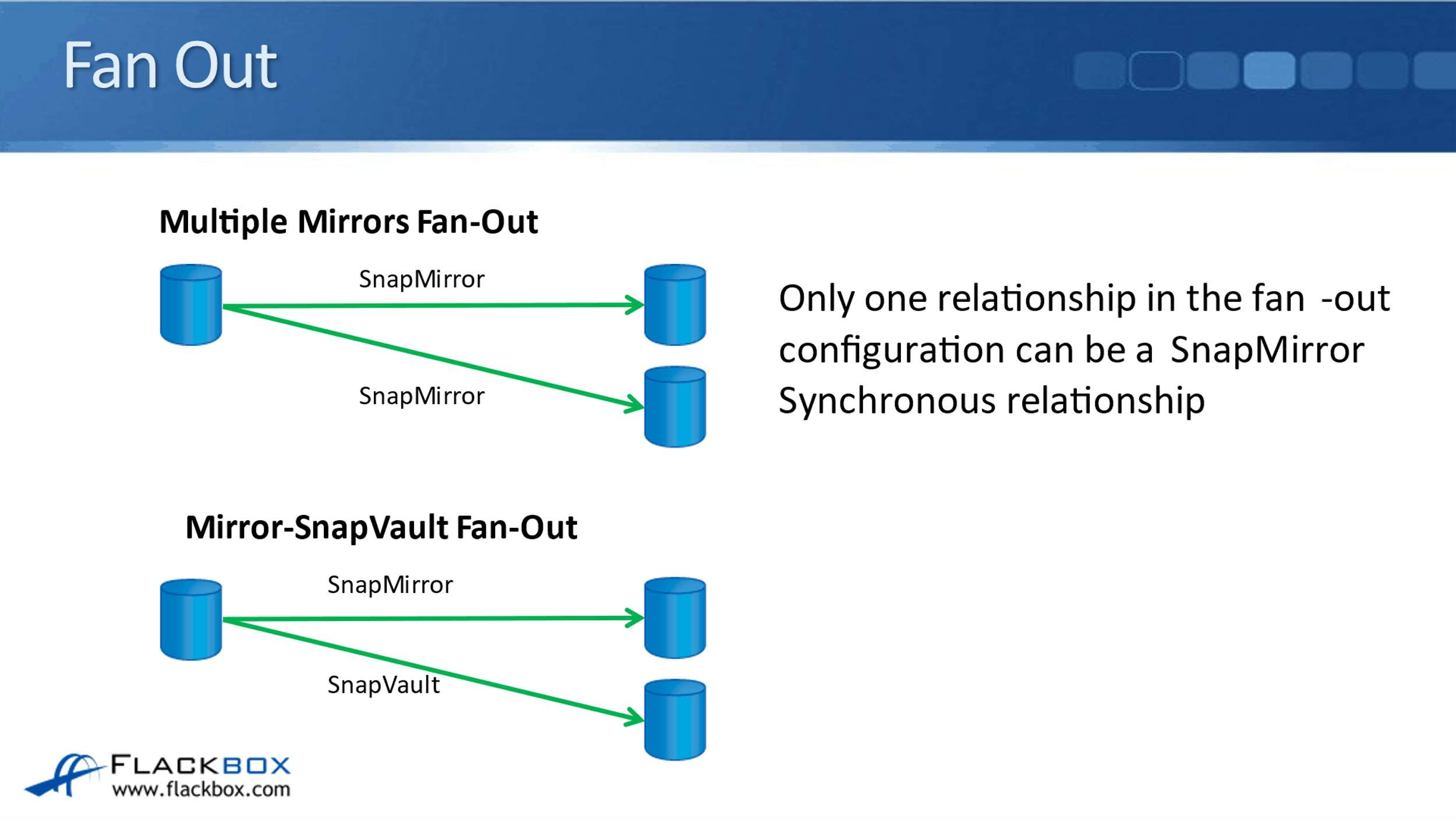 Fan Out

Multiple Mirrors Fan-Out

SnapMirror

SnapMirror

Only one relationship in the fan -out configuration can be a SnapMirror Synchronous relationship

Mirror-SnapVault Fan-Out

SnapMirror

SnapVault

FLACKBOX
www.flackbox.com